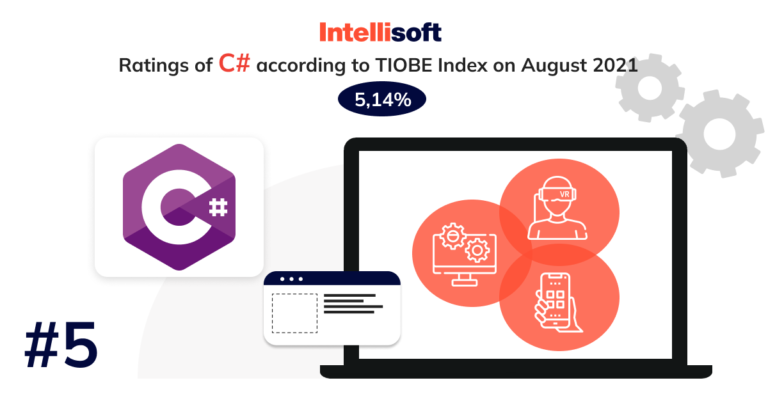 Intellisoft

Ratings of C# according to TIOBE Index on August 2021

5,14%

C#

VR

#5